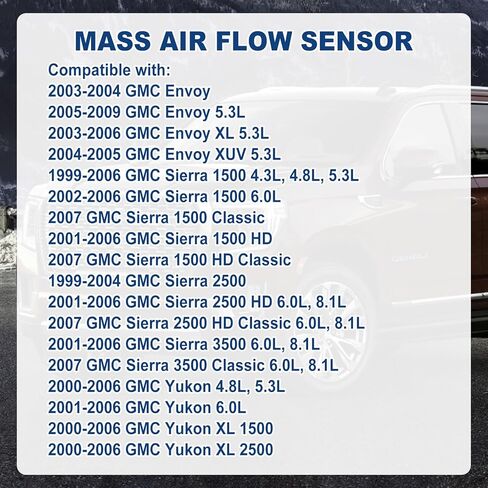 MASS AIR FLOW SENSOR

Compatible with:
2003-2004 GMC Envoy
2005-2009 GMC Envoy 5.3L
2003-2006 GMC Envoy XL 5.3L
2004-2005 GMC Envoy XUV 5.3L
1999-2006 GMC Sierra 1500 4.3L, 4.8L, 5.3L
2002-2006 GMC Sierra 1500 6.0L
2007 GMC Sierra 1500 Classic
2001-2006 GMC Sierra 1500 HD
2007 GMC Sierra 1500 HD Classic
1999-2004 GMC Sierra 2500
2001-2006 GMC Sierra 2500 HD 6.0L, 8.1L
2007 GMC Sierra 2500 HD Classic 6.0L, 8.1L
2001-2006 GMC Sierra 3500 6.0L, 8.1L
2007 GMC Sierra 3500 Classic 6.0L, 8.1L
2000-2006 GMC Yukon 4.8L, 5.3L
2001-2006 GMC Yukon 6.0L
2000-2006 GMC Yukon XL 1500
2000-2006 GMC Yukon XL 2500